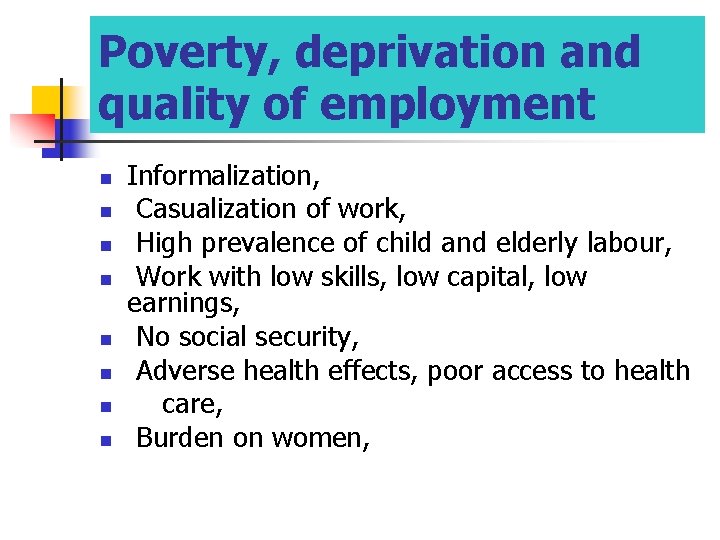 Poverty, deprivation and quality of employment

- Informalization,
- Casualization of work,
- High prevalence of child and elderly labour,
- Work with low skills, low capital, low earnings,
- No social security,
- Adverse health effects, poor access to health
- care,
- Burden on women,